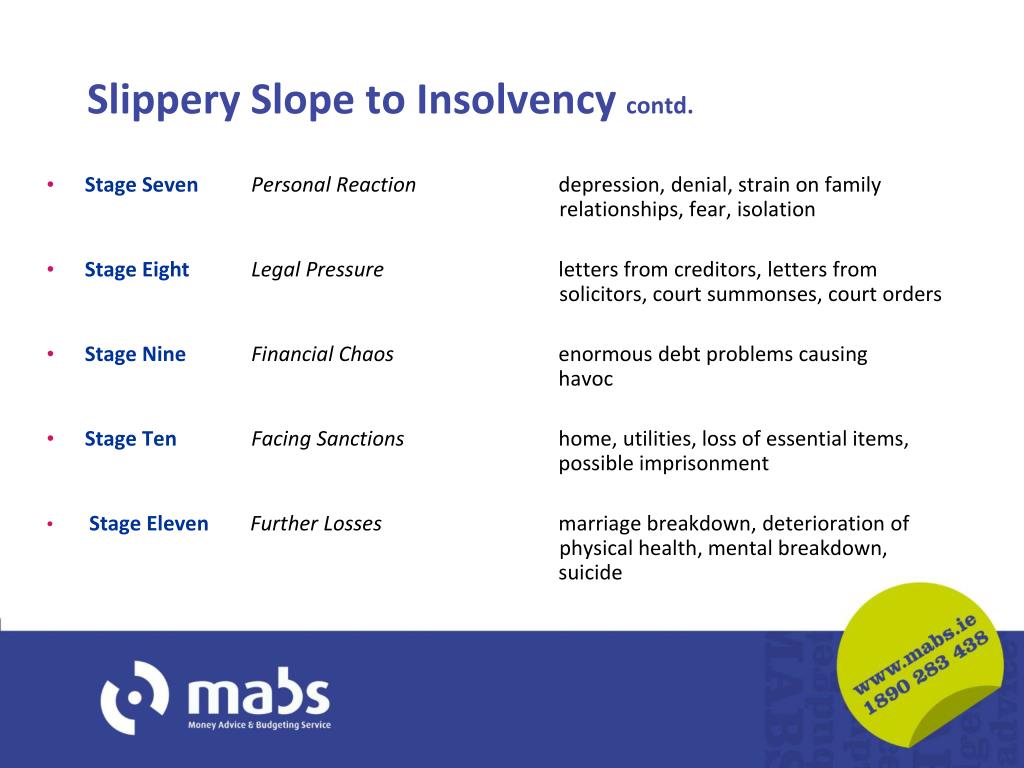 Slippery Slope to Insolvency contd.

• Stage Seven Personal Reaction depression, denial, strain on family relationships, fear, isolation

• Stage Eight Legal Pressure letters from creditors, letters from solicitors, court summonses, court orders

• Stage Nine Financial Chaos enormous debt problems causing havoc

• Stage Ten Facing Sanctions home, utilities, loss of essential items, possible imprisonment

• Stage Eleven Further Losses marriage breakdown, deterioration of physical health, mental breakdown, suicide

mabs
Money Advice & Budgeting Service

www.mabs.ie
1890 283 438